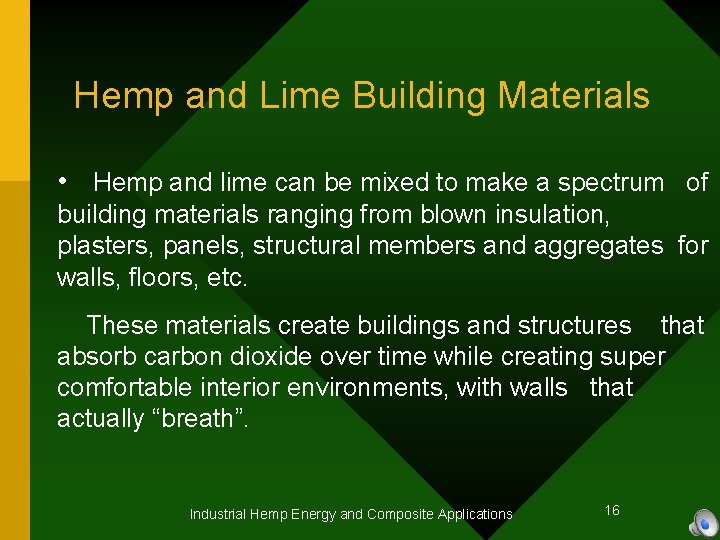 Hemp and Lime Building Materials

• Hemp and lime can be mixed to make a spectrum of building materials ranging from blown insulation, plasters, panels, structural members and aggregates for walls, floors, etc.

These materials create buildings and structures that absorb carbon dioxide over time while creating super comfortable interior environments, with walls that actually “breath”.

Industrial Hemp Energy and Composite Applications

16